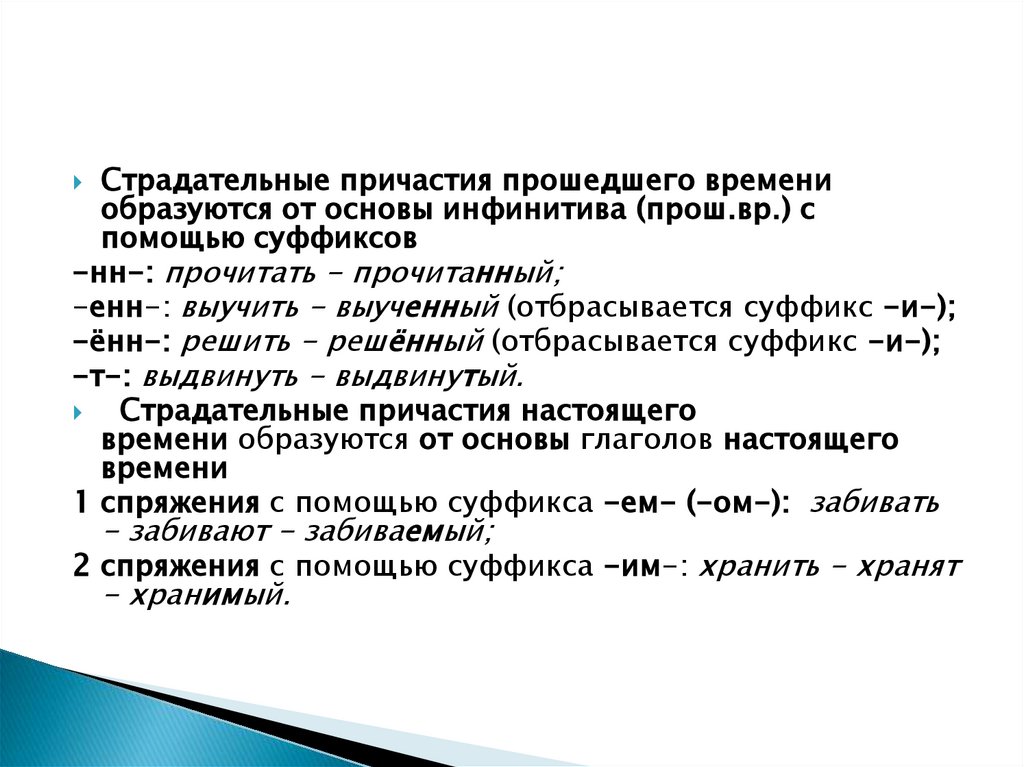 Страдательные причастия прошедшего времени образуются от основы инфинитива (прош.вр.) с помощью суффиксов

-нн-: прочитать - прочитанный;

-енн-: выучить - выученный (отбрасывается суффикс -и-);

-ённ-: решить - решённый (отбрасывается суффикс -и-);

-т-: выдвинуть - выдвинутый.

Страдательные причастия настоящего времени образуются от основы глаголов настоящего времени

1 спряжения с помощью суффикса -ем- (-ом-): забивать - забивают - забиваемый;

2 спряжения с помощью суффикса -им-: хранить - хранят - хранимый.